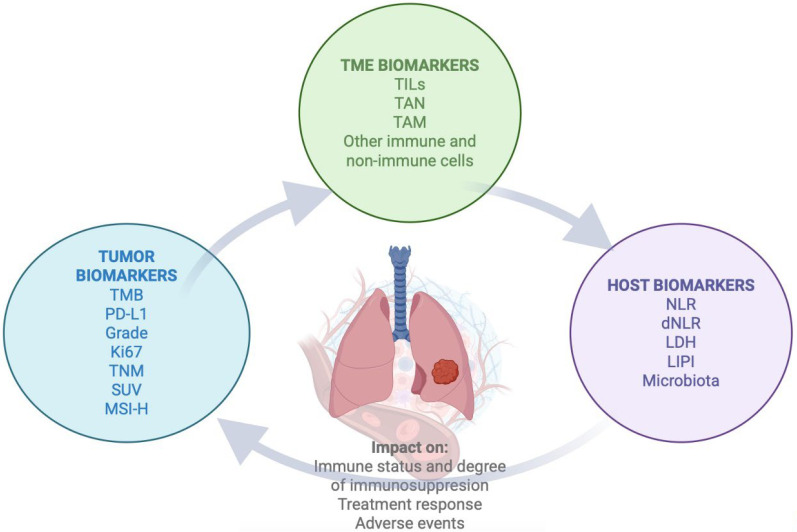 TME BIOMARKERS
TILs
TAN
TAM
Other immune and non-immune cells

TUMOR BIOMARKERS
TMB
PD-L1
Grade
Ki67
TNM
SUV
MSI-H

HOST BIOMARKERS
NLR
dNLR
LDH
LIPI
Microbiota

Impact on:
Immune status and degree of immunosuppresion
Treatment response
Adverse events